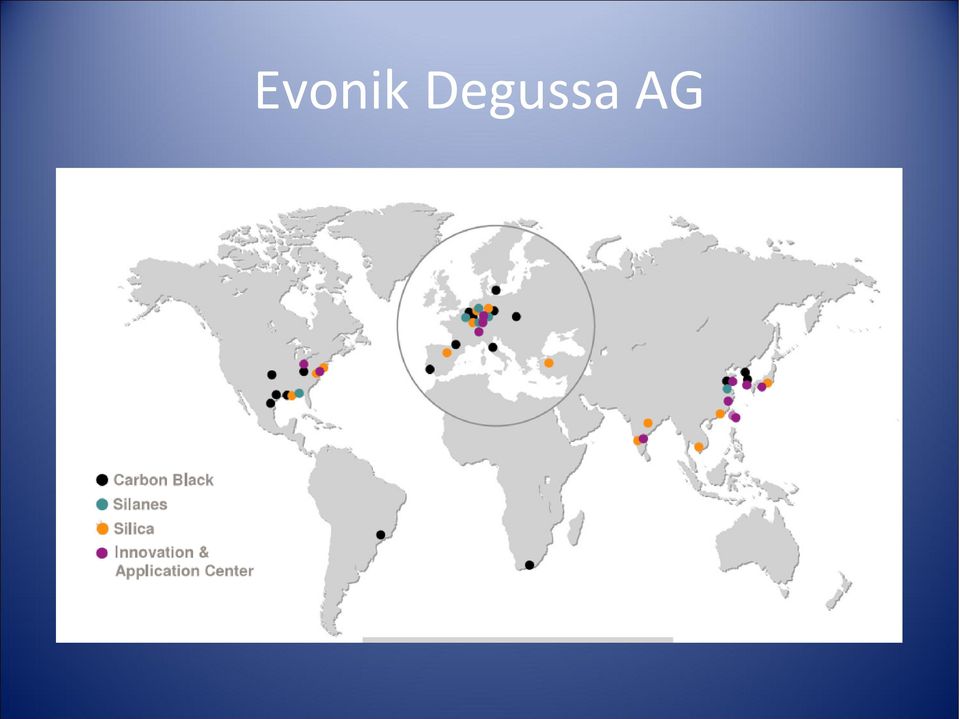 Evonik Degussa AG

Carbon Black
Silanes
Silica
Innovation & Application Center